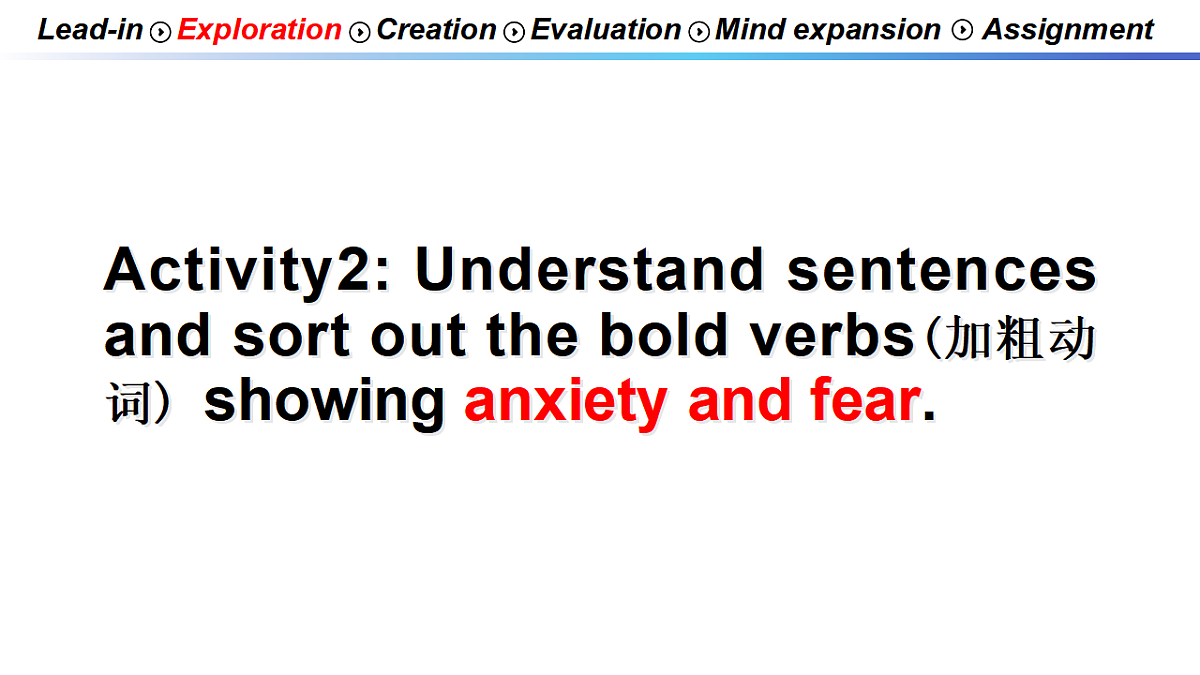 Lead-in Exploration Creation Evaluation Mind expansion Assignment

Activity2: Understand sentences and sort out the bold verbs（加粗动词）showing anxiety and fear.